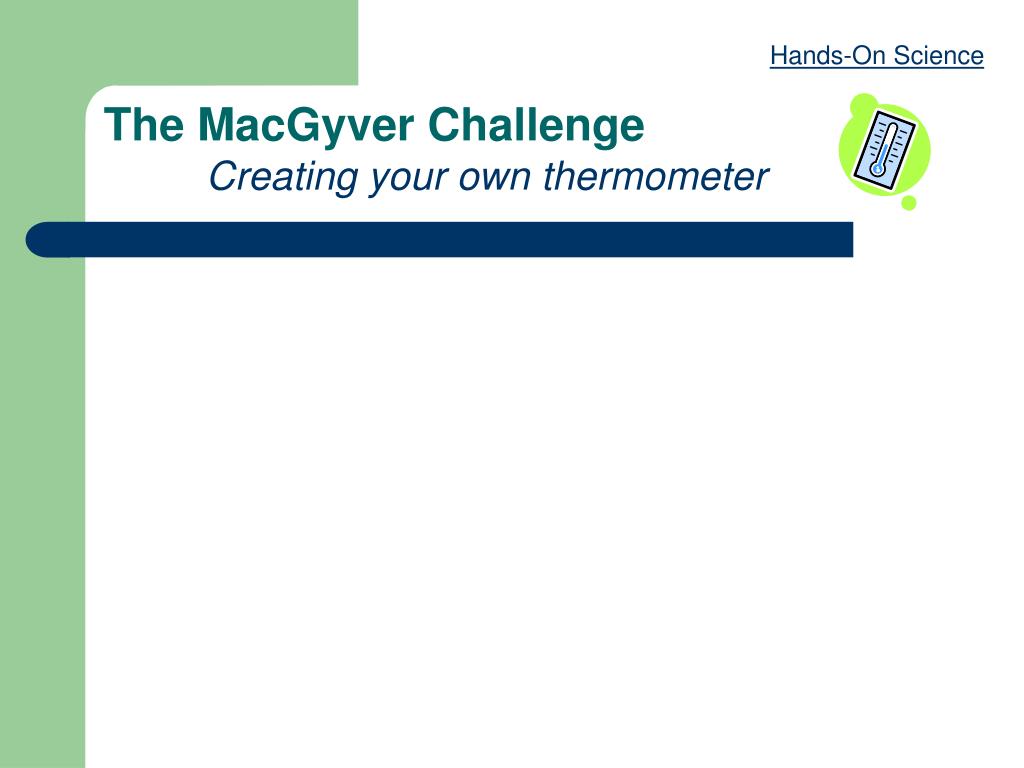 Hands-On Science

The MacGyver Challenge

Creating your own thermometer